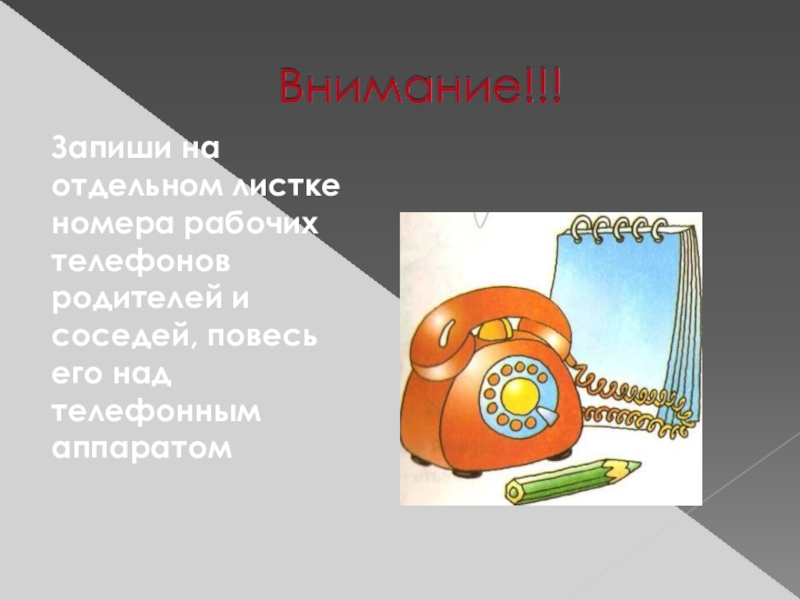 Внимание!!!

Запиши на отдельном листке номера рабочих телефонов родителей и соседей, повесь его над телефонным аппаратом